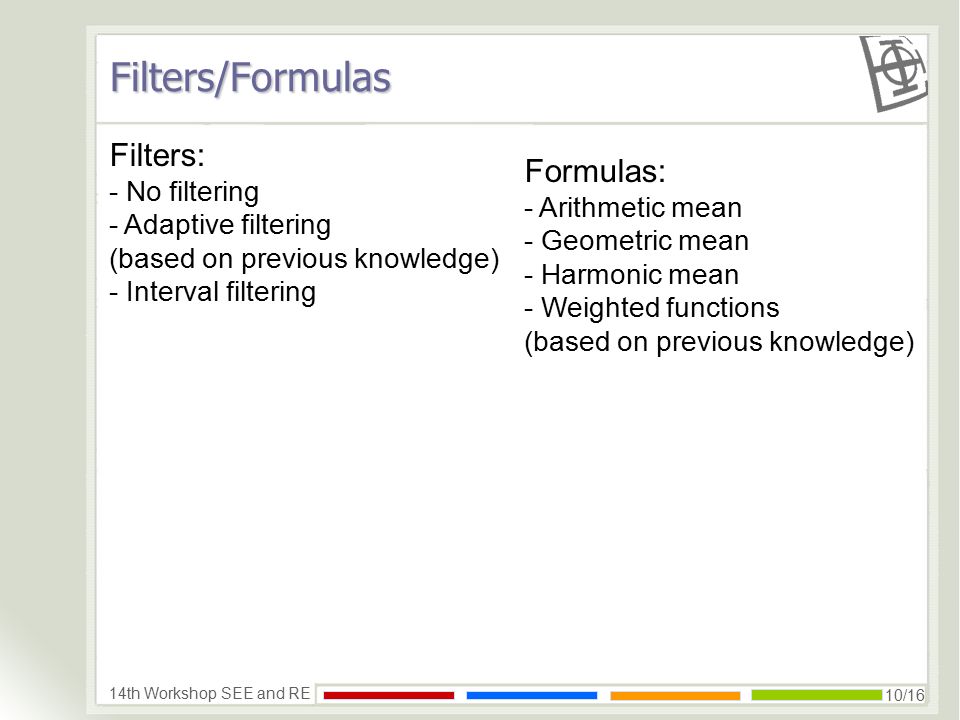 Filters/Formulas

Filters:
- No filtering
- Adaptive filtering
(based on previous knowledge)
- Interval filtering

Formulas:
- Arithmetic mean
- Geometric mean
- Harmonic mean
- Weighted functions
(based on previous knowledge)

14th Workshop SEE and RE

10/16